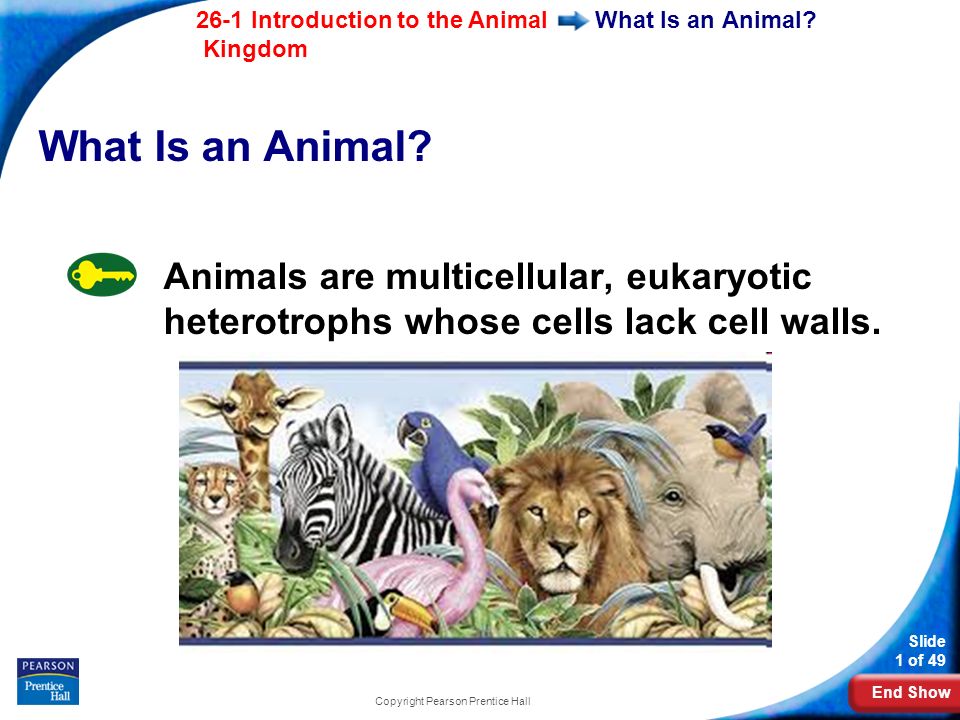 26-1 Introduction to the Animal Kingdom

What Is an Animal?

What Is an Animal?

Animals are multicellular, eukaryotic heterotrophs whose cells lack cell walls.

PEARSON
Prentice Hall

Copyright Pearson Prentice Hall

Slide
1 of 49

End Show